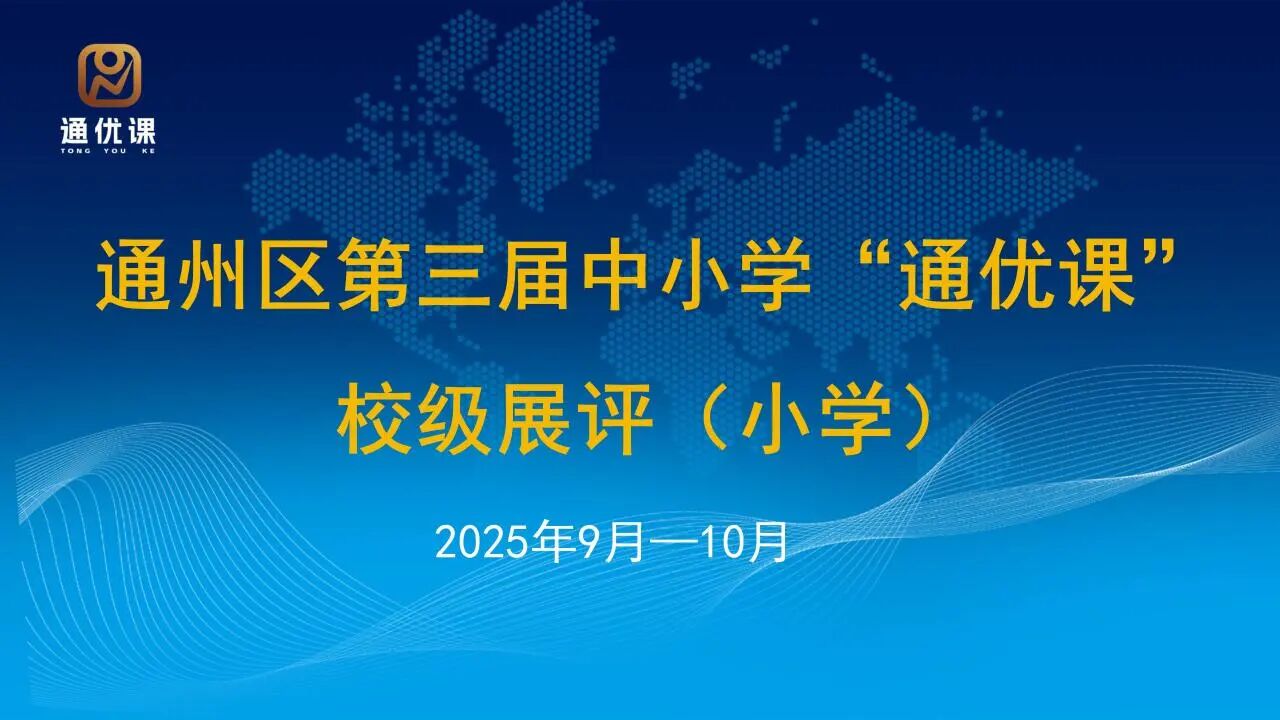 通优课
TONG YOU KE

通州区第三届中小学“通优课”

校级展评（小学）

2025年9月—10月